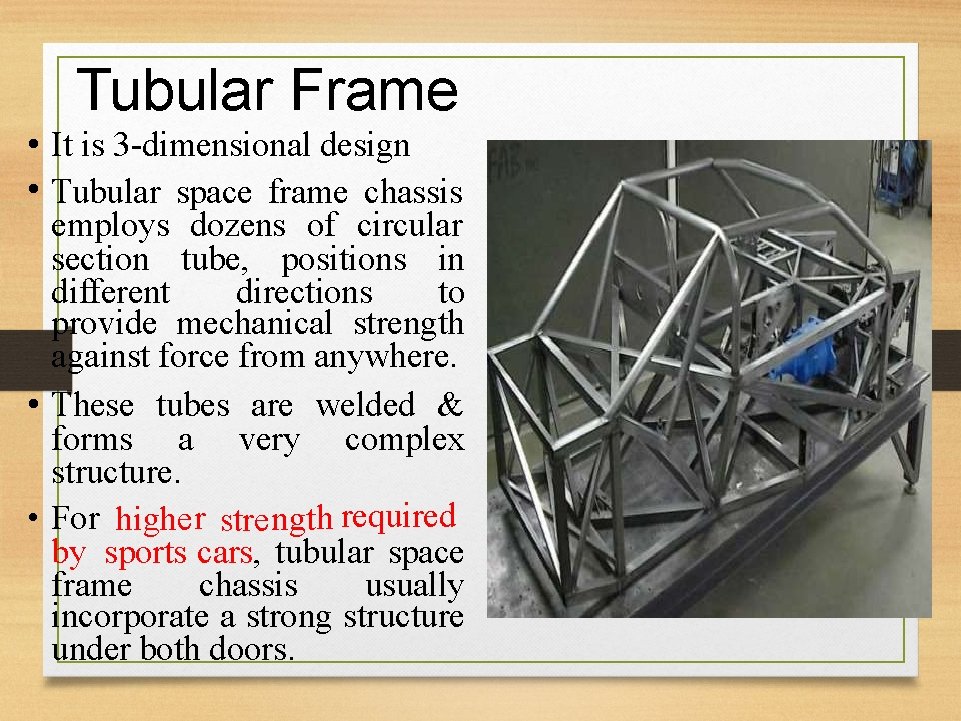 Tubular Frame

• It is 3-dimensional design

• Tubular space frame chassis employs dozens of circular section tube, positions in different directions to provide mechanical strength against force from anywhere.

• These tubes are welded & forms a very complex structure.

• For higher strength required by sports cars, tubular space frame chassis usually incorporate a strong structure under both doors.